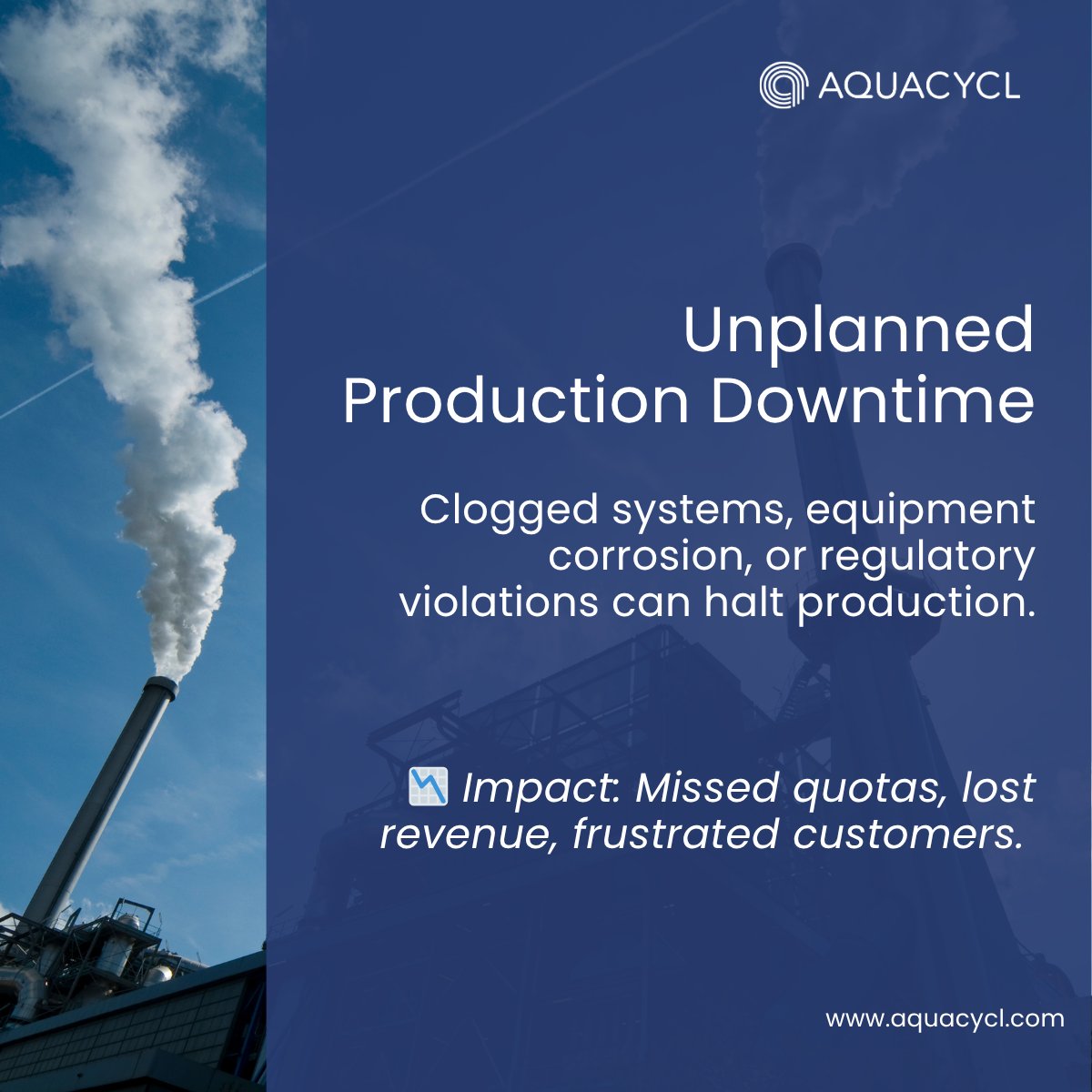 AQUACYCL

Unplanned Production Downtime

Clogged systems, equipment corrosion, or regulatory violations can halt production.

📉 Impact: Missed quotas, lost revenue, frustrated customers.

www.aquacycl.com